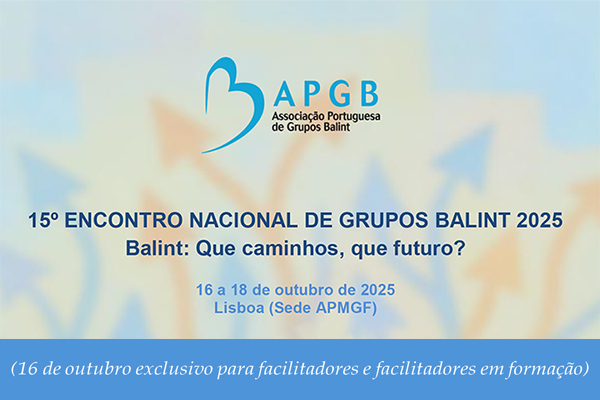 APGB
Associação Portuguesa de Grupos Balint

15º ENCONTRO NACIONAL DE GRUPOS BALINT 2025
Balint: Que caminhos, que futuro?

16 a 18 de outubro de 2025
Lisboa (Sede APMGF)

(16 de outubro exclusivo para facilitadores e facilitadores em formação)